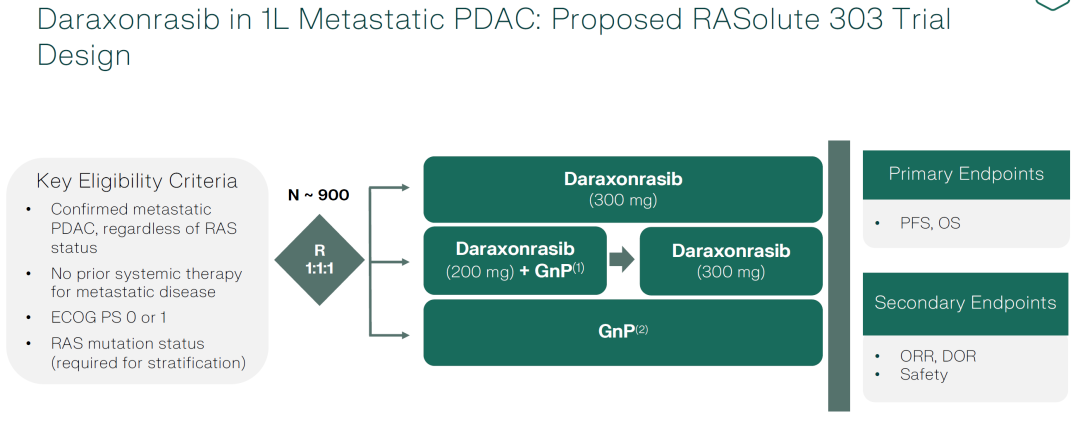 Daraxonrasib in 1L Metastatic PDAC: Proposed RASolute 303 Trial Design

Key Eligibility Criteria
• Confirmed metastatic PDAC, regardless of RAS status
• No prior systemic therapy for metastatic disease
• ECOG PS 0 or 1
• RAS mutation status (required for stratification)

N ~ 900

R
1:1:1

Daraxonrasib
(300 mg)

Daraxonrasib
(200 mg) + GnP$^{(1)}$

Daraxonrasib
(300 mg)

GnP$^{(2)}$

Primary Endpoints
• PFS, OS

Secondary Endpoints
• ORR, DOR
• Safety